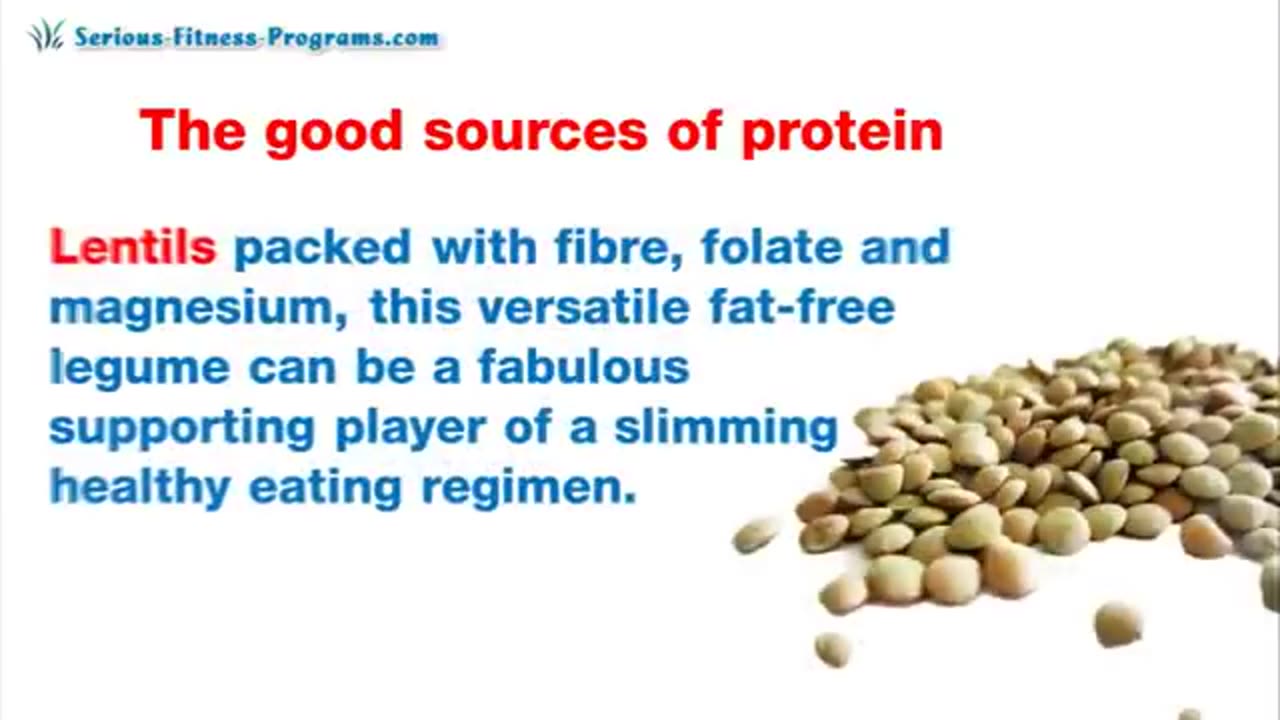 Serious-Fitness-Programs.com

The good sources of protein

Lentils packed with fibre, folate and magnesium, this versatile fat-free legume can be a fabulous supporting player of a slimming healthy eating regimen.